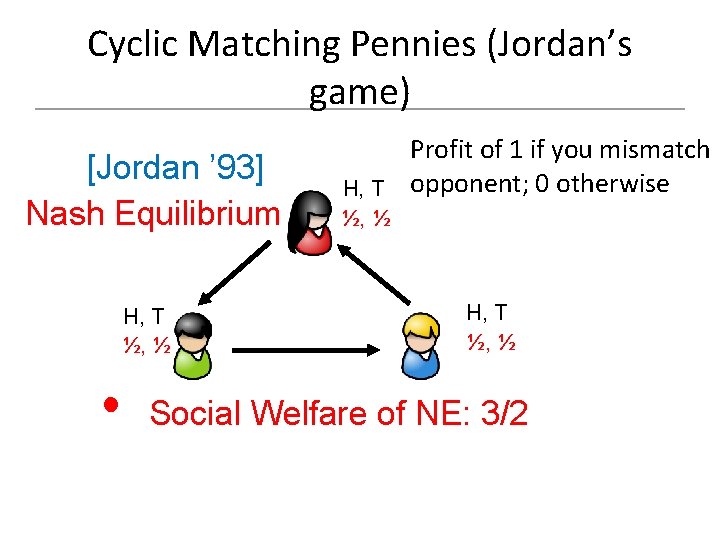 Cyclic Matching Pennies (Jordan's game)

[Jordan '93]
Nash Equilibrium

Profit of 1 if you mismatch opponent; 0 otherwise

H, T
½, ½

H, T
½, ½

H, T
½, ½

• Social Welfare of NE: 3/2